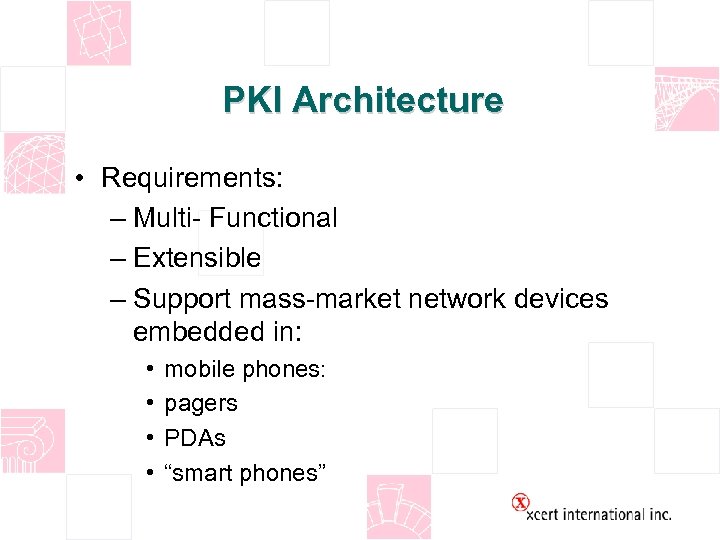 PKI Architecture

• Requirements:
– Multi- Functional
– Extensible
– Support mass-market network devices embedded in:
• mobile phones:
• pagers
• PDAs
• “smart phones”

xcert international inc.